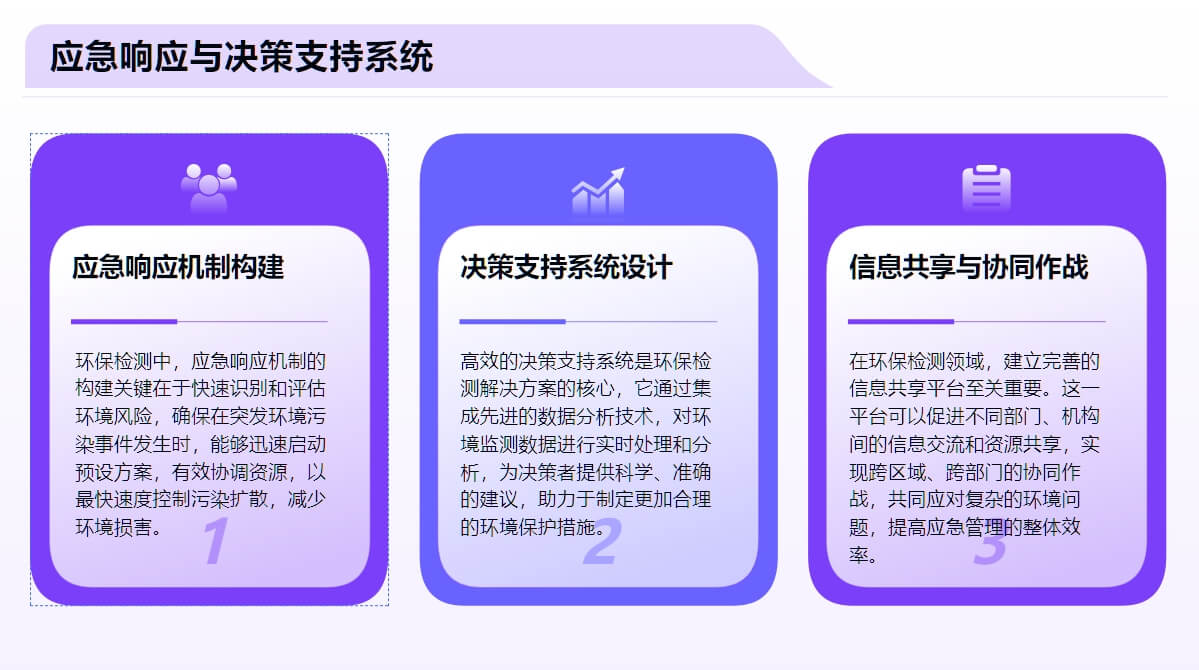 应急响应与决策支持系统

应急响应机制构建

环保检测中，应急响应机制的构建关键在于快速识别和评估环境风险，确保在突发环境污染事件发生时，能够迅速启动预设方案，有效协调资源，以最快速度控制污染扩散，减少环境损害。

1

决策支持系统设计

高效的决策支持系统是环保检测解决方案的核心，它通过集成先进的数据分析技术，对环境监测数据进行实时处理和分析，为决策者提供科学、准确的建议，助力于制定更加合理的环境保护措施。

2

信息共享与协同作战

在环保检测领域，建立完善的信息共享平台至关重要。这一平台可以促进不同部门、机构间的信息交流和资源共享，实现跨区域、跨部门的协同作战，共同应对复杂的环境问题，提高应急管理的整体效率。

3